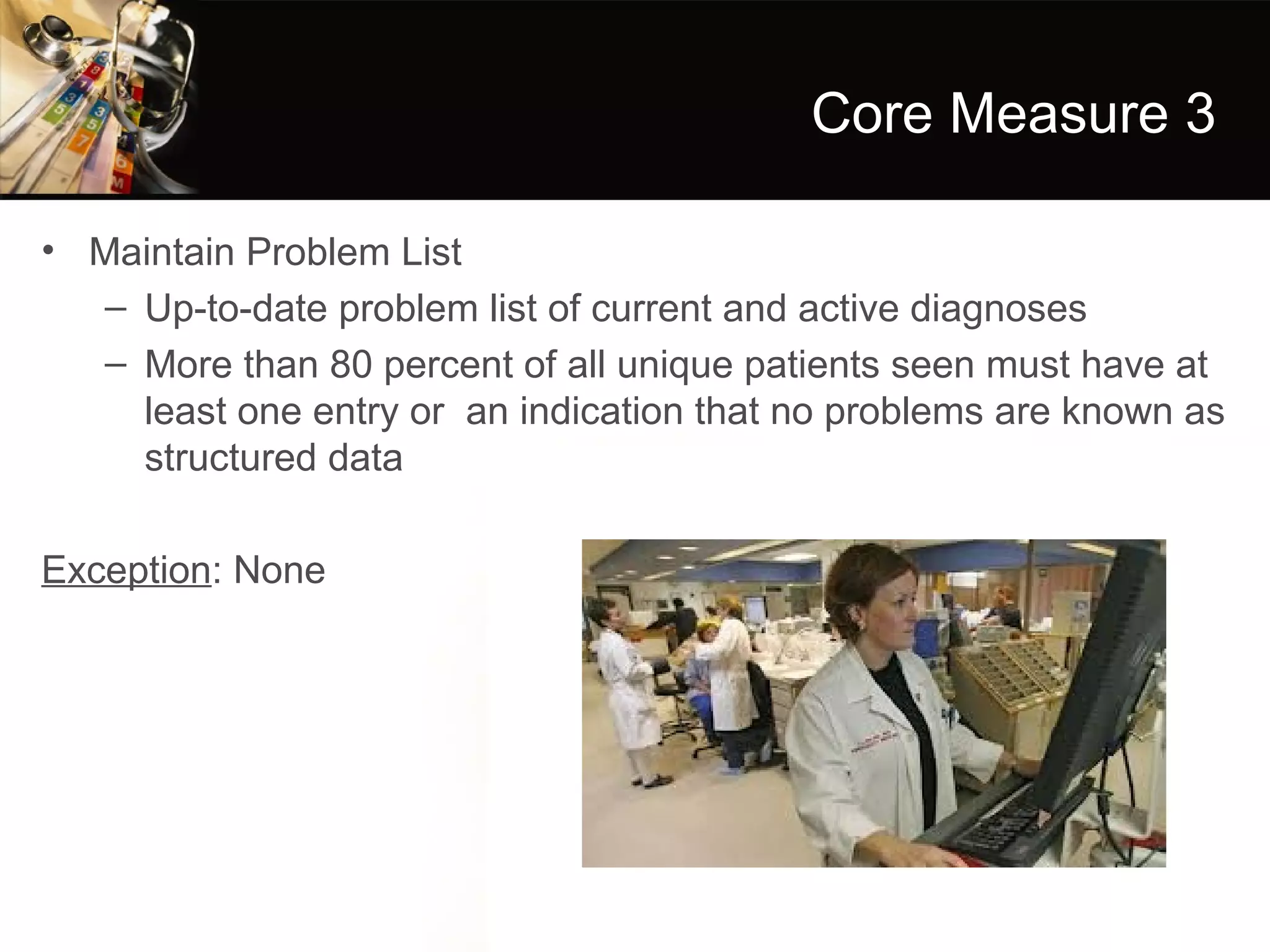 Core Measure 3

• Maintain Problem List
  – Up-to-date problem list of current and active diagnoses
  – More than 80 percent of all unique patients seen must have at least one entry or an indication that no problems are known as structured data

Exception: None